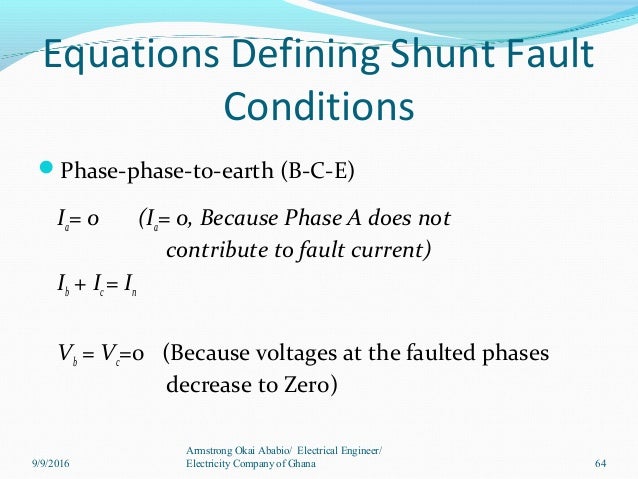 Equations Defining Shunt Fault Conditions

Phase-phase-to-earth (B-C-E)

$I_a = 0$ ($I_a = 0$, Because Phase A does not contribute to fault current)

$I_b + I_c = I_n$

$V_b = V_c = 0$ (Because voltages at the faulted phases decrease to Zero)

9/9/2016

Armstrong Okai Ababio/ Electrical Engineer/ Electricity Company of Ghana

64